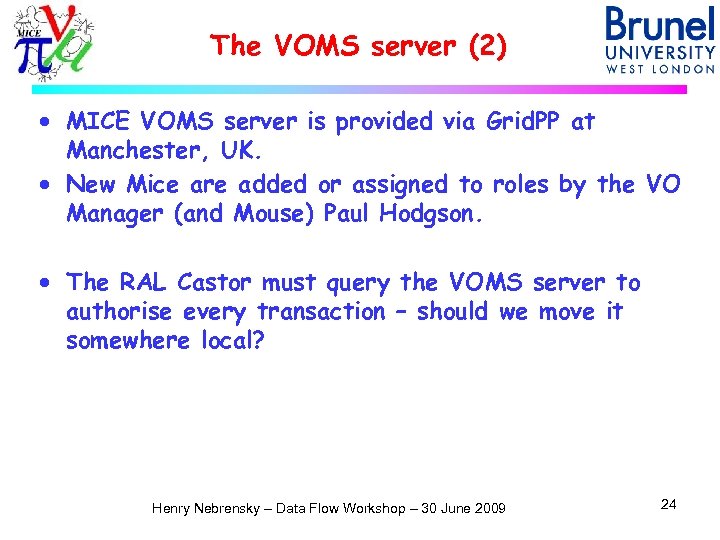 MICE

The VOMS server (2)

Brunel UNIVERSITY WEST LONDON

• MICE VOMS server is provided via GridPP at Manchester, UK.
• New Mice are added or assigned to roles by the VO Manager (and Mouse) Paul Hodgson.

• The RAL Castor must query the VOMS server to authorise every transaction – should we move it somewhere local?

Henry Nebrensky – Data Flow Workshop – 30 June 2009

24